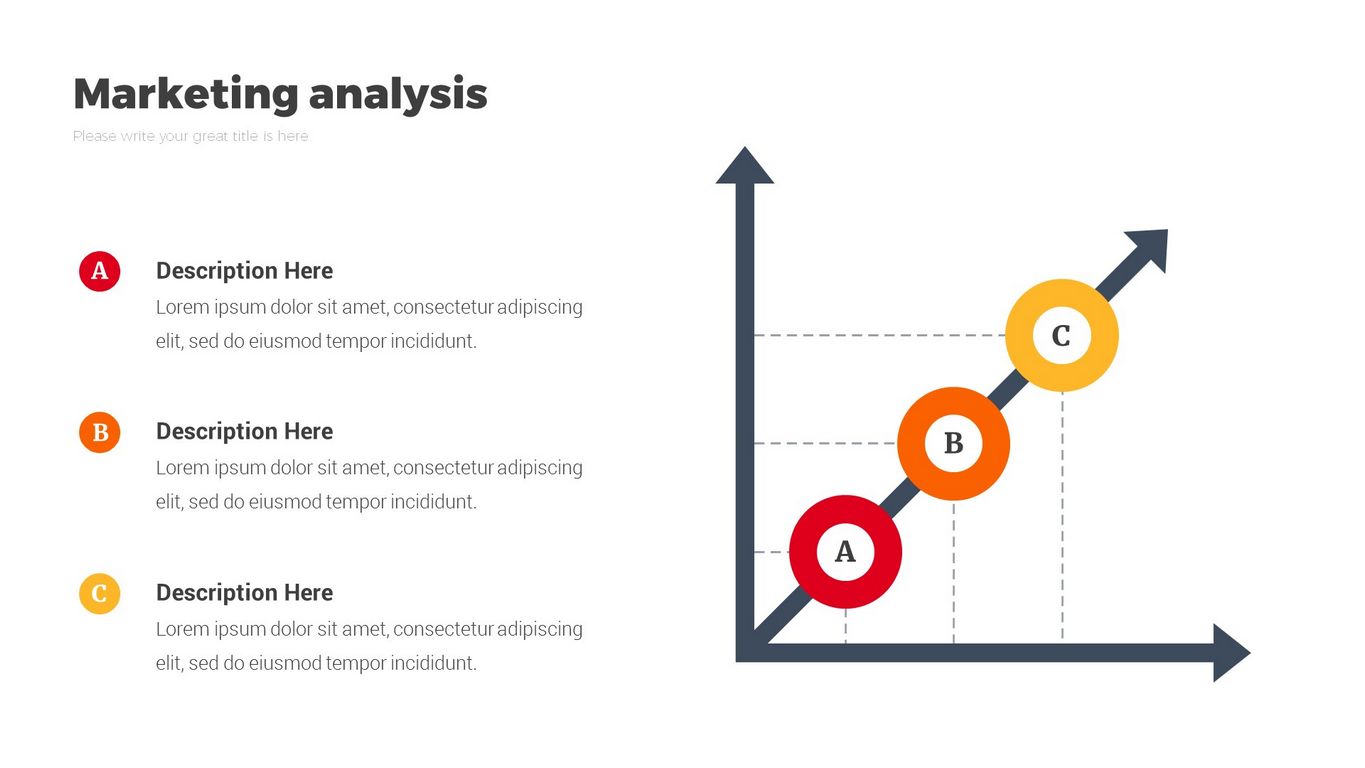 Marketing analysis

Please write your great title is here

A

Description Here

Lorem ipsum dolor sit amet, consectetur adipiscing elit, sed do eiusmod tempor incididunt.

B

Description Here

Lorem ipsum dolor sit amet, consectetur adipiscing elit, sed do eiusmod tempor incididunt.

C

Description Here

Lorem ipsum dolor sit amet, consectetur adipiscing elit, sed do eiusmod tempor incididunt.

C

B

A